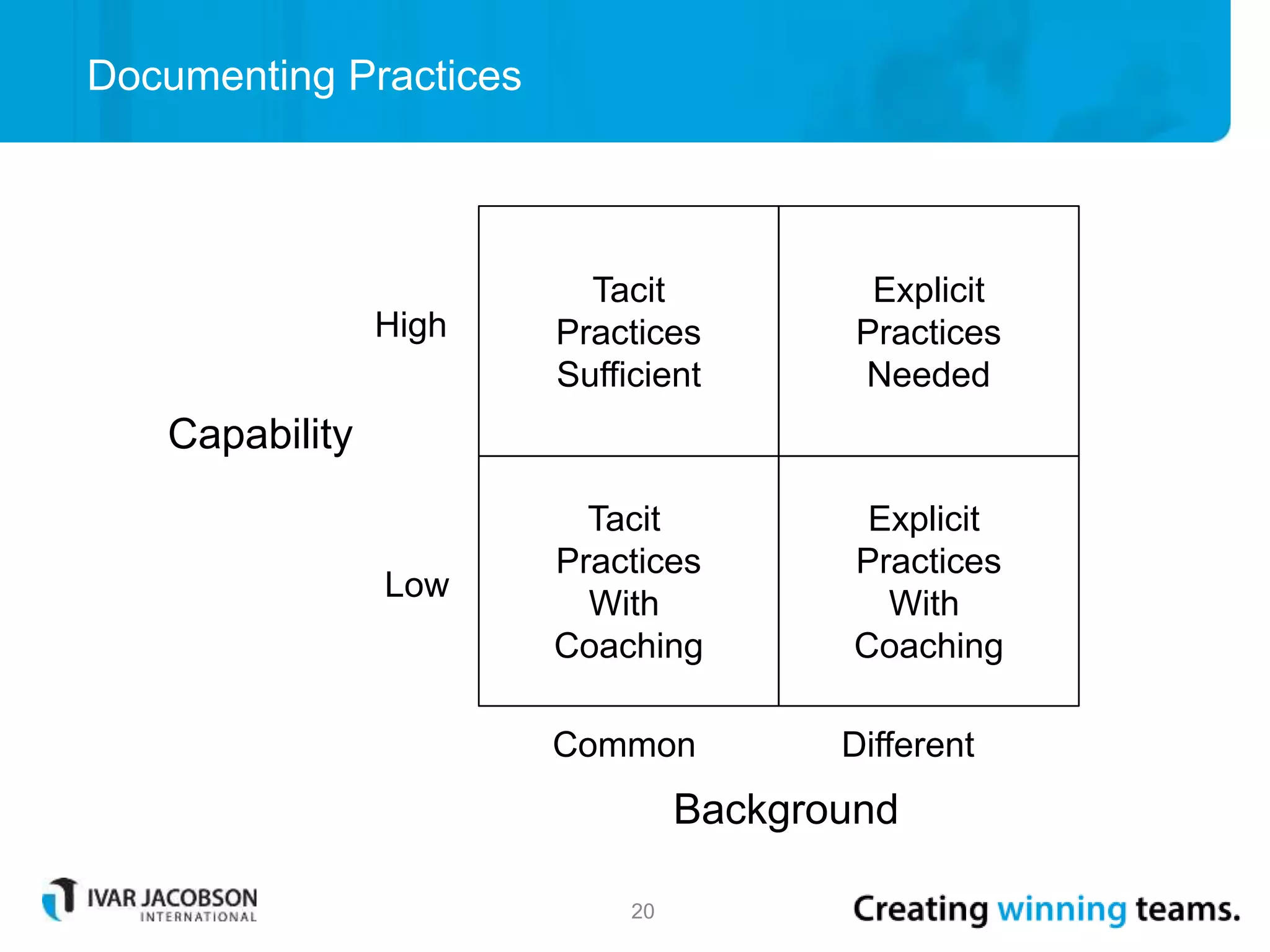 Documenting Practices

Capability

| | Common | Different |
|---|---|---|
| High | Tacit Practices Sufficient | Explicit Practices Needed |
| Low | Tacit Practices With Coaching | Explicit Practices With Coaching |

Background

IVAR JACOBSON INTERNATIONAL

20

Creating winning teams.